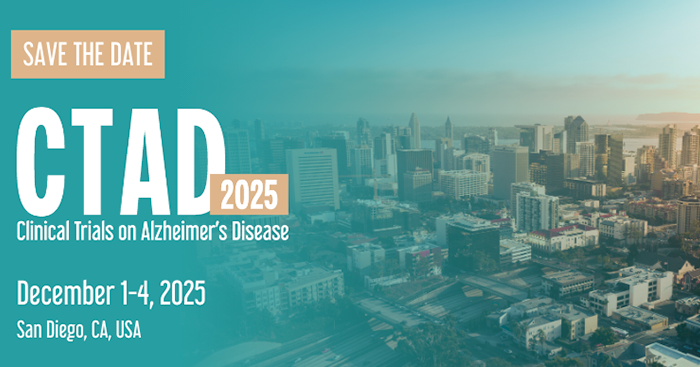 SAVE THE DATE

CTAD 2025

Clinical Trials on Alzheimer's Disease

December 1-4, 2025

San Diego, CA, USA